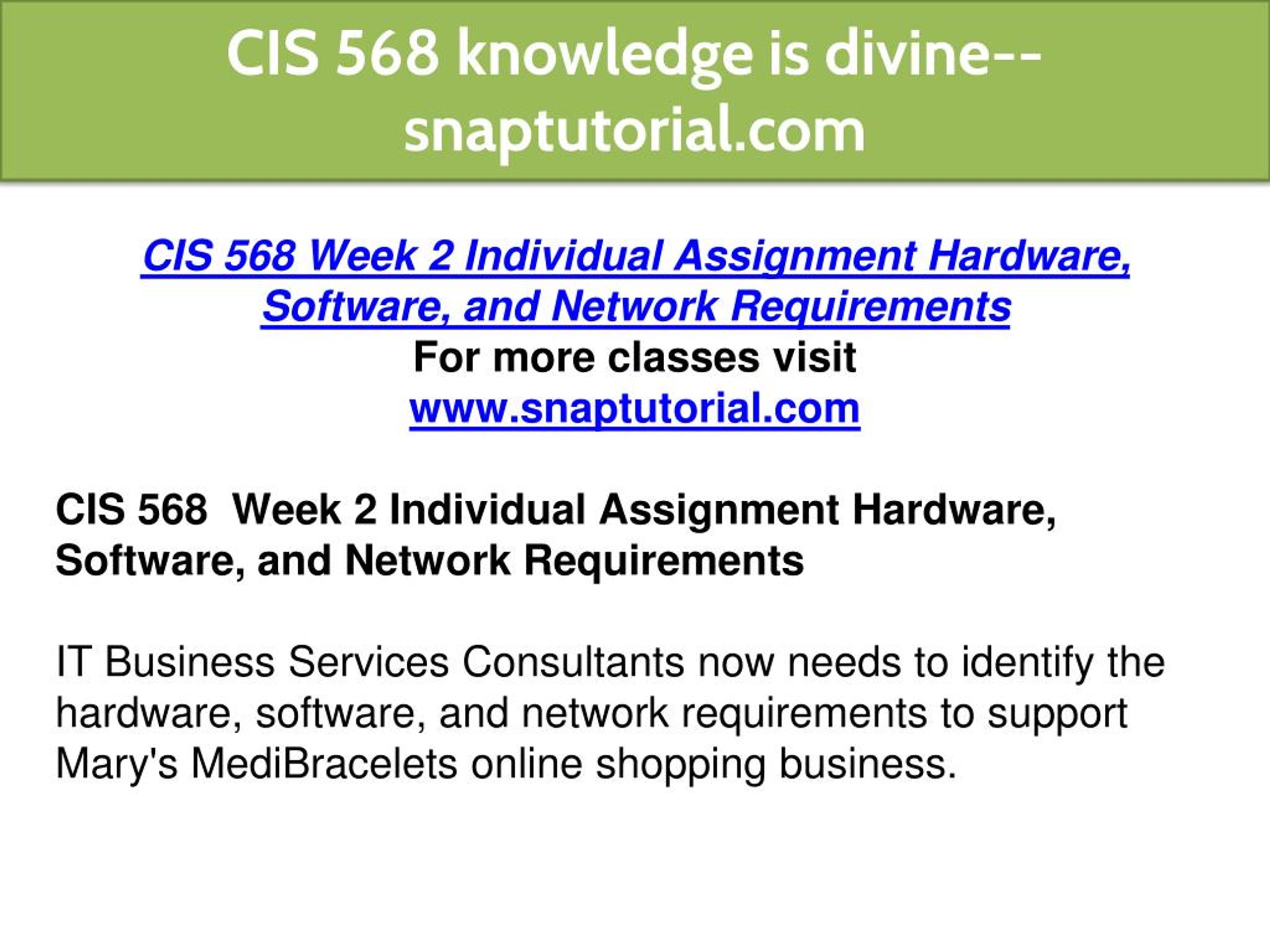 CIS 568 knowledge is divine--snaptutorial.com

CIS 568 Week 2 Individual Assignment Hardware, Software, and Network Requirements
For more classes visit
www.snaptutorial.com

CIS 568  Week 2 Individual Assignment Hardware, Software, and Network Requirements

IT Business Services Consultants now needs to identify the hardware, software, and network requirements to support Mary's MediBracelets online shopping business.